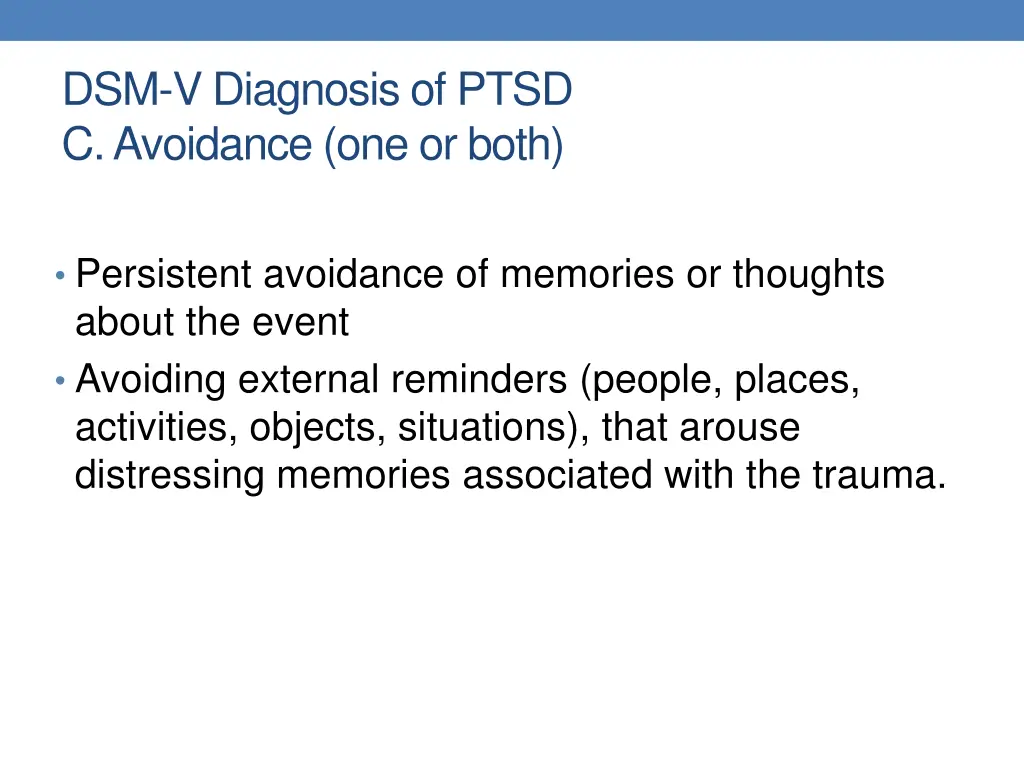 DSM-V Diagnosis of PTSD
C. Avoidance (one or both)

• Persistent avoidance of memories or thoughts about the event
• Avoiding external reminders (people, places, activities, objects, situations), that arouse distressing memories associated with the trauma.